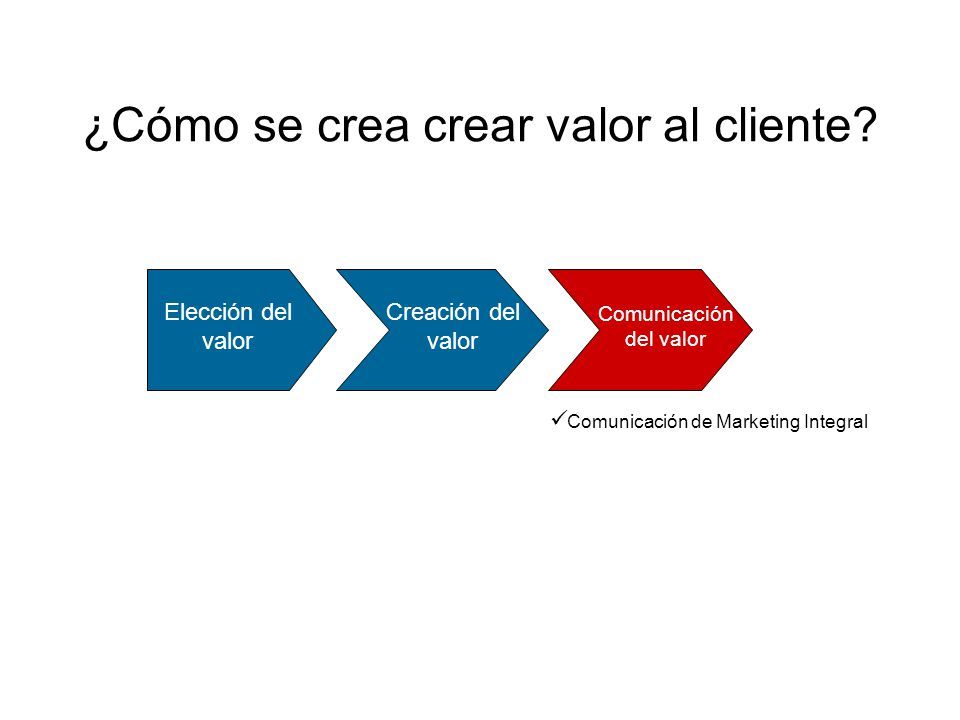 ¿Cómo se crea crear valor al cliente?

Elección del valor

Creación del valor

Comunicación del valor

✓Comunicación de Marketing Integral